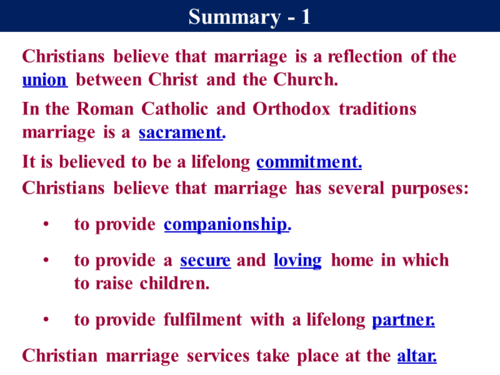 Summary - 1

Christians believe that marriage is a reflection of the union between Christ and the Church.

In the Roman Catholic and Orthodox traditions marriage is a sacrament.

It is believed to be a lifelong commitment.

Christians believe that marriage has several purposes:

• to provide companionship.

• to provide a secure and loving home in which to raise children.

• to provide fulfilment with a lifelong partner.

Christian marriage services take place at the altar.